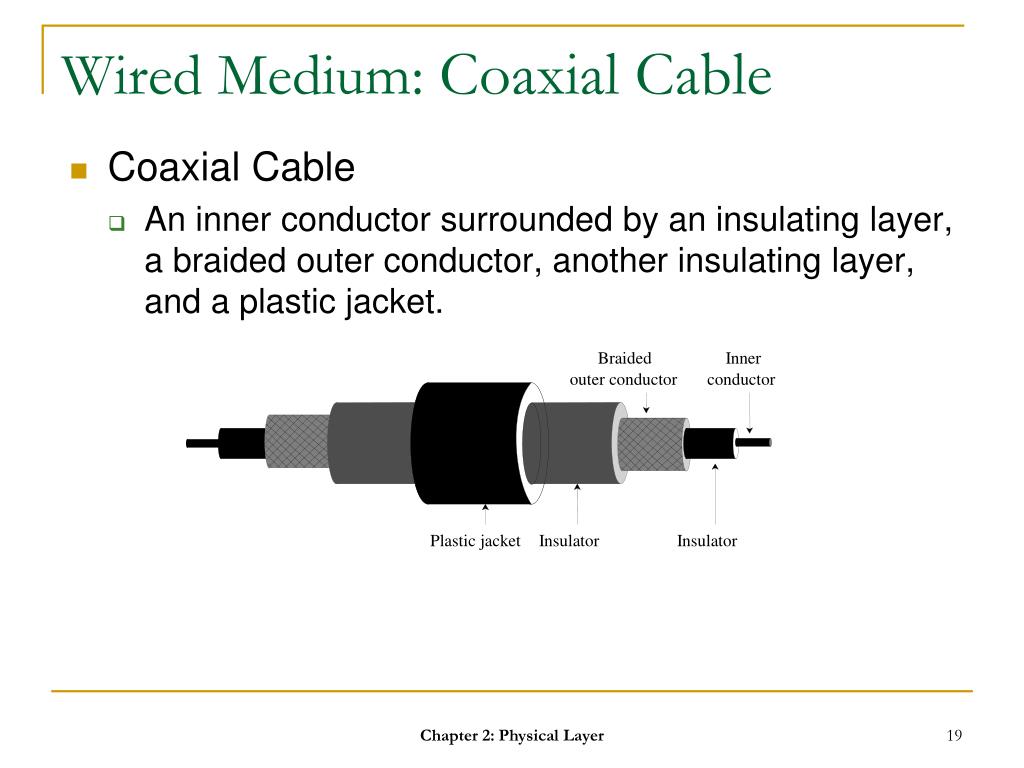 Wired Medium: Coaxial Cable

Coaxial Cable

An inner conductor surrounded by an insulating layer, a braided outer conductor, another insulating layer, and a plastic jacket.

Braided outer conductor

Inner conductor

Plastic jacket

Insulator

Insulator

Chapter 2: Physical Layer

19